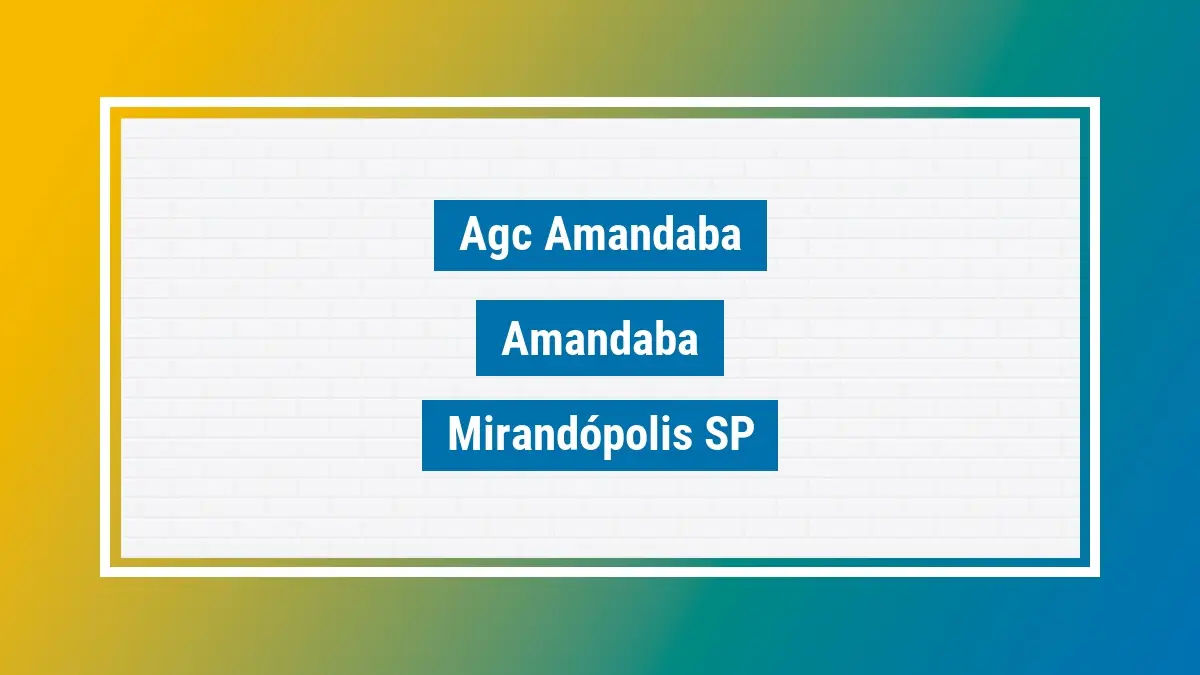 Agc Amandaba

Amandaba

Mirandópolis SP